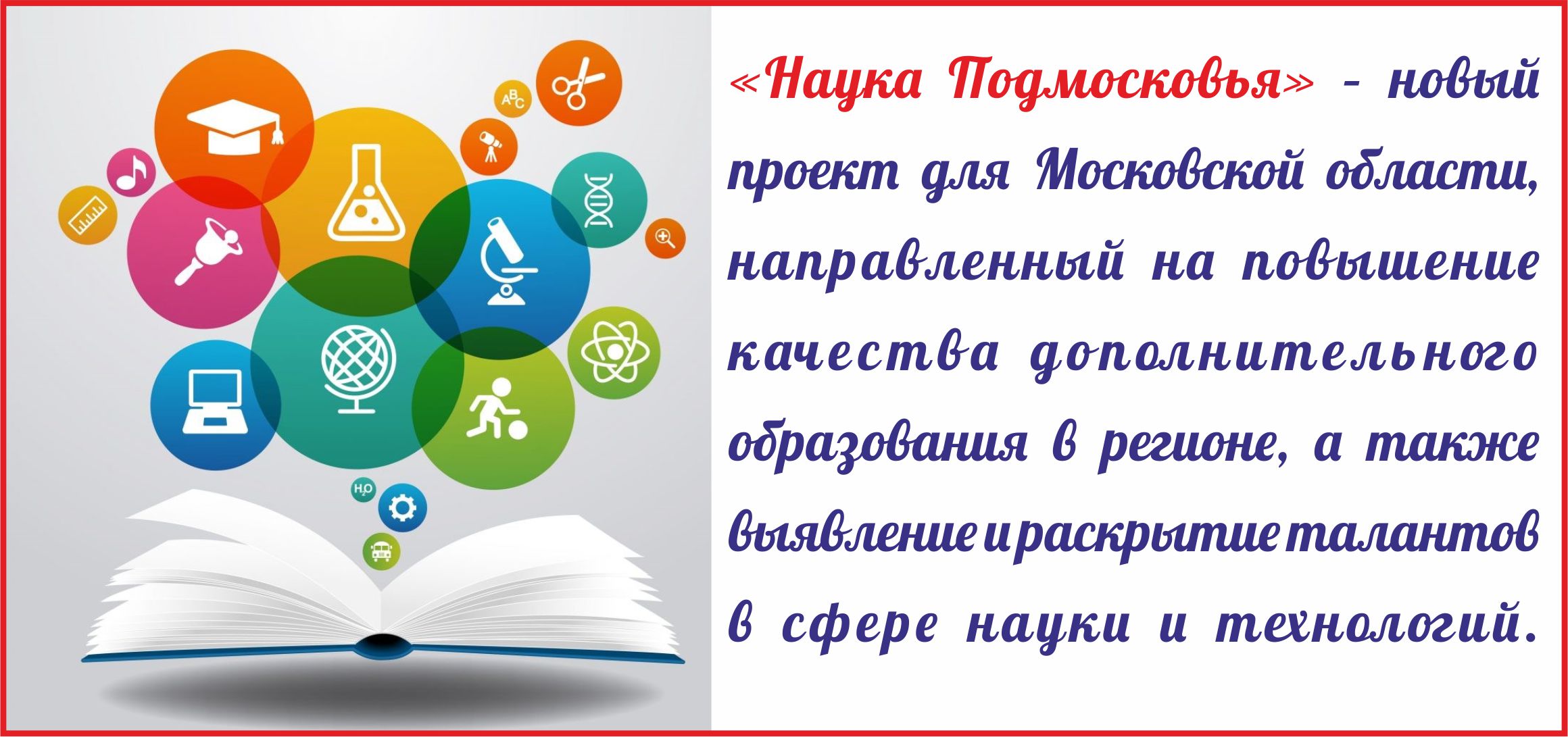 ABC

$H_2O$

«Наука Подмосковья» - новый проект для Московской области, направленный на повышение качества дополнительного образования в регионе, а также выявление и раскрытие талантов в сфере науки и технологий.